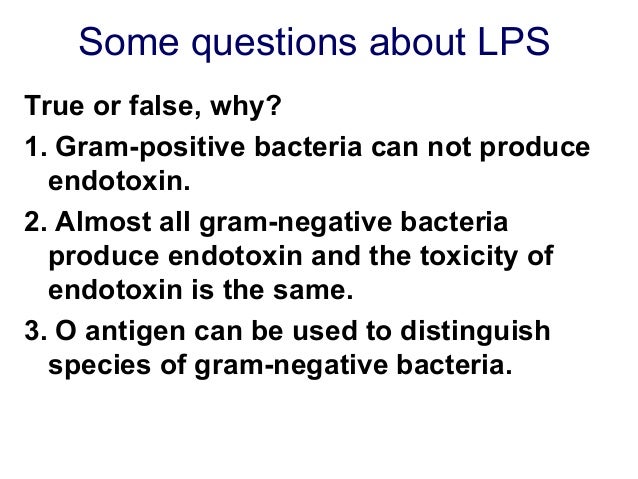 Some questions about LPS

True or false, why?

1. Gram-positive bacteria can not produce endotoxin.

2. Almost all gram-negative bacteria produce endotoxin and the toxicity of endotoxin is the same.

3. O antigen can be used to distinguish species of gram-negative bacteria.